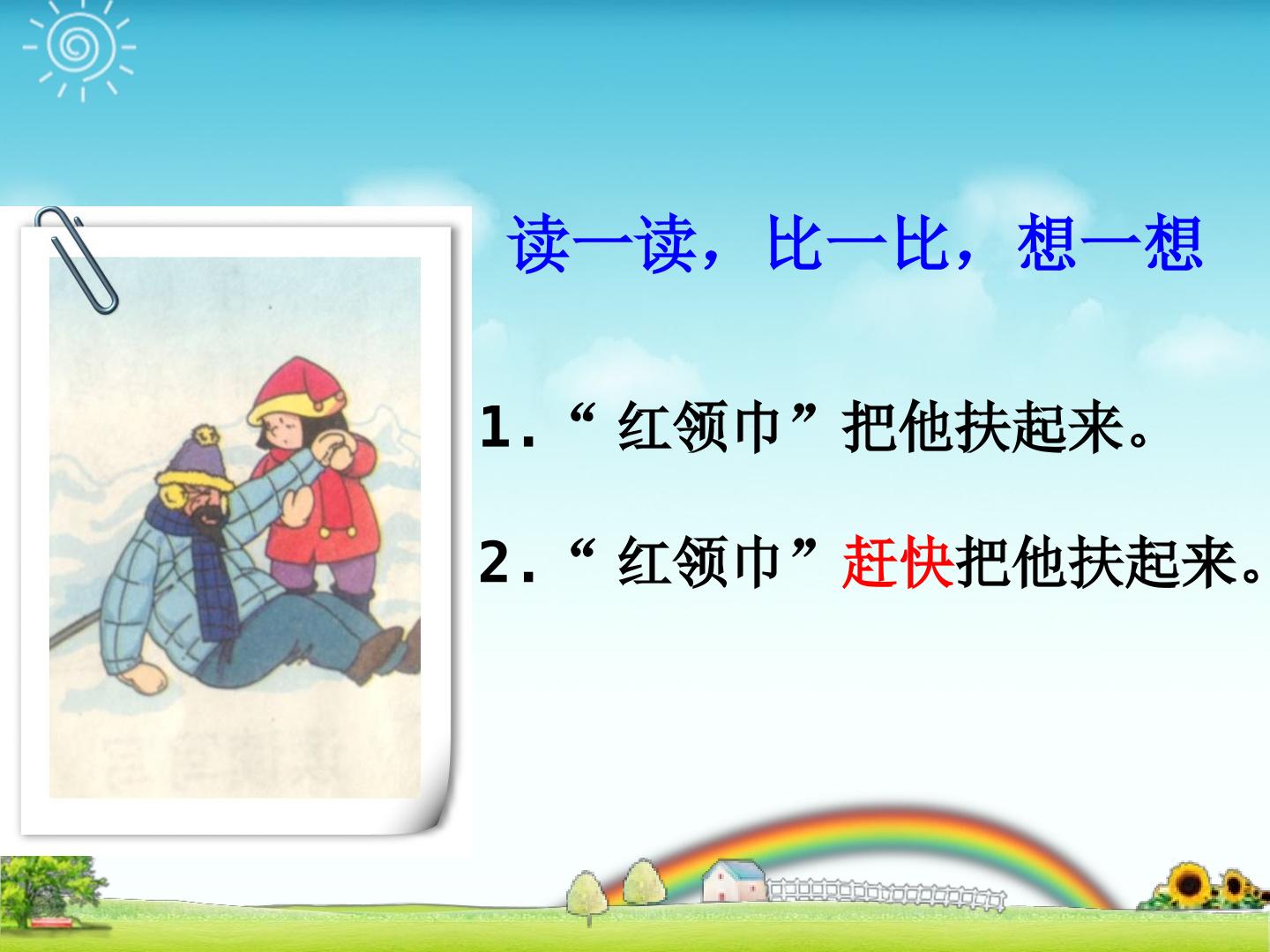 读一读，比一比，想一想

1.“红领巾”把他扶起来。

2.“红领巾”赶快把他扶起来。